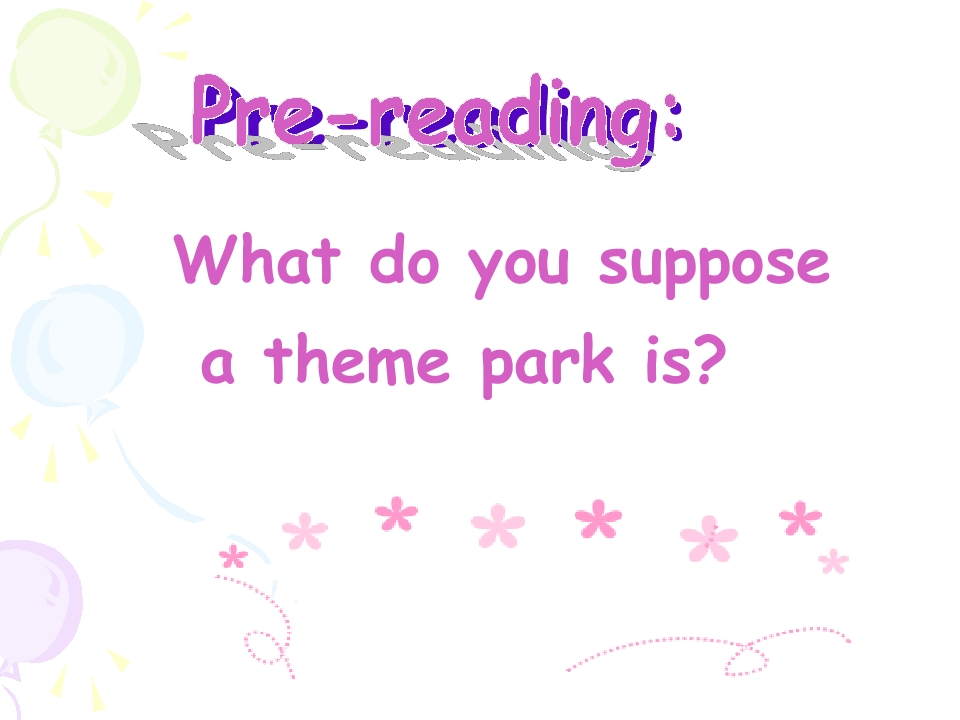 Pre-reading:

What do you suppose a theme park is?